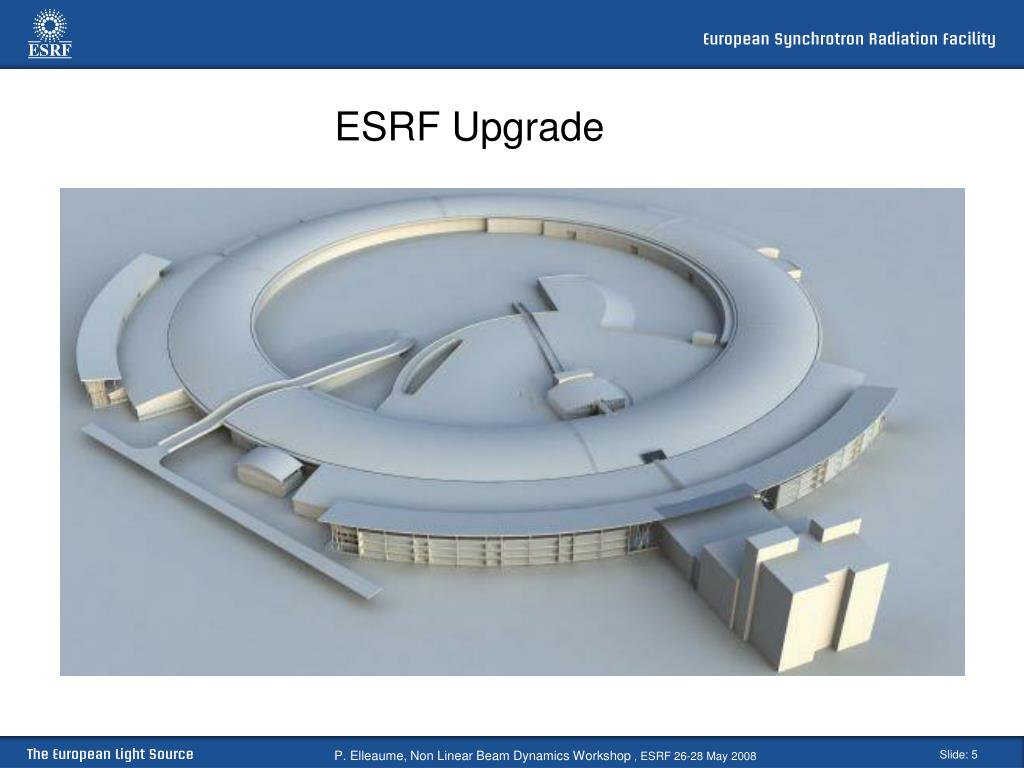 ESRF

European Synchrotron Radiation Facility

ESRF Upgrade

The European Light Source

P. Elleaume, Non Linear Beam Dynamics Workshop , ESRF 26-28 May 2008

Slide: 5